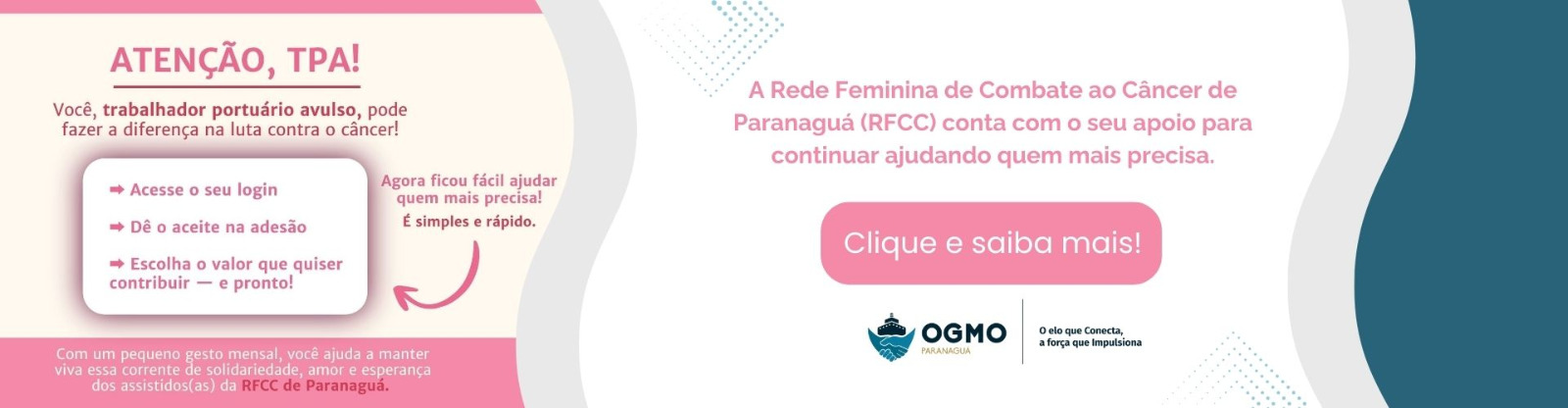 ATENÇÃO, TPA!

Você, trabalhador portuário avulso, pode fazer a diferença na luta contra o câncer!

➡ Acesse o seu login

➡ Dê o aceite na adesão

➡ Escolha o valor que quiser contribuir — e pronto!

Agora ficou fácil ajudar quem mais precisa!
É simples e rápido.

Com um pequeno gesto mensal, você ajuda a manter viva essa corrente de solidariedade, amor e esperança dos assistidos(as) da RFCC de Paranaguá.

A Rede Feminina de Combate ao Câncer de Paranaguá (RFCC) conta com o seu apoio para continuar ajudando quem mais precisa.

Clique e saiba mais!

OGMO
PARANAGUÁ

O elo que Conecta,
a força que Impulsiona